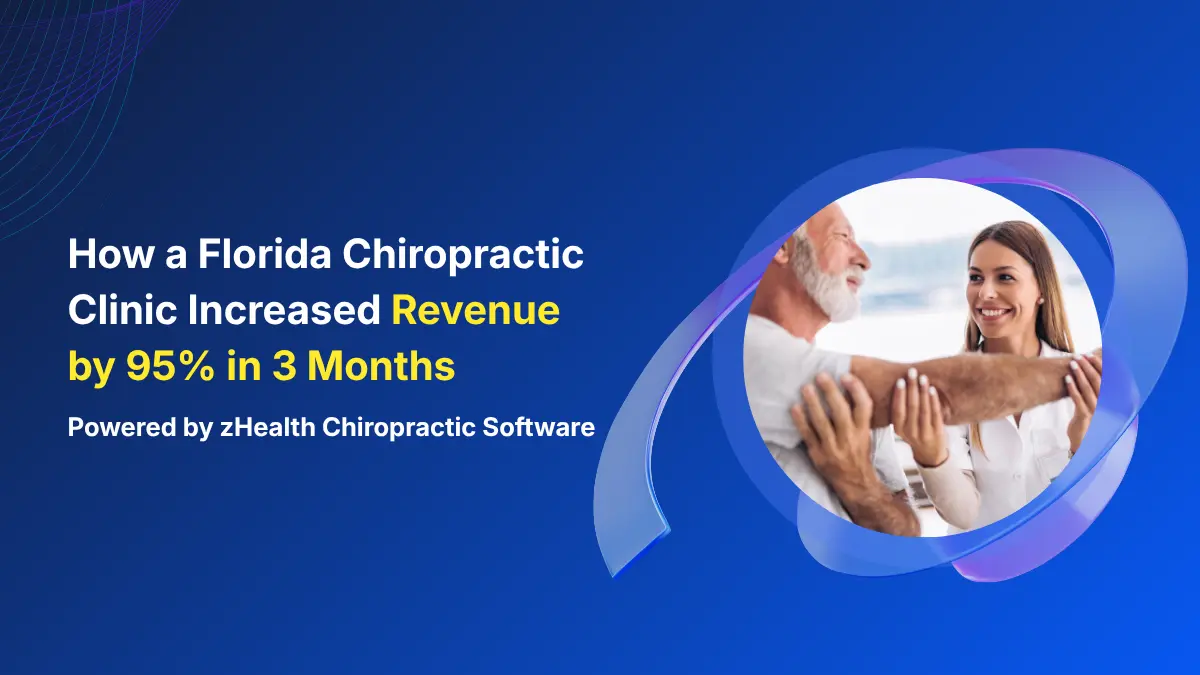 How a Florida Chiropractic Clinic Increased Revenue by 95% in 3 Months

Powered by zHealth Chiropractic Software